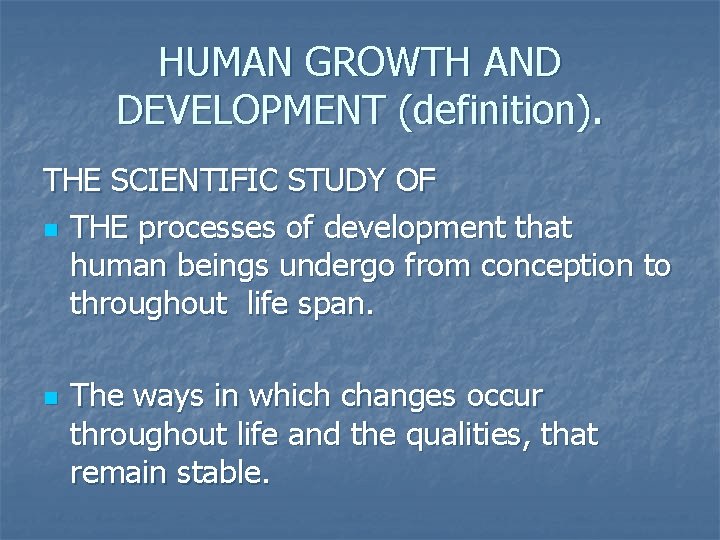 HUMAN GROWTH AND DEVELOPMENT (definition).

THE SCIENTIFIC STUDY OF

- THE processes of development that human beings undergo from conception to throughout life span.

- The ways in which changes occur throughout life and the qualities, that remain stable.